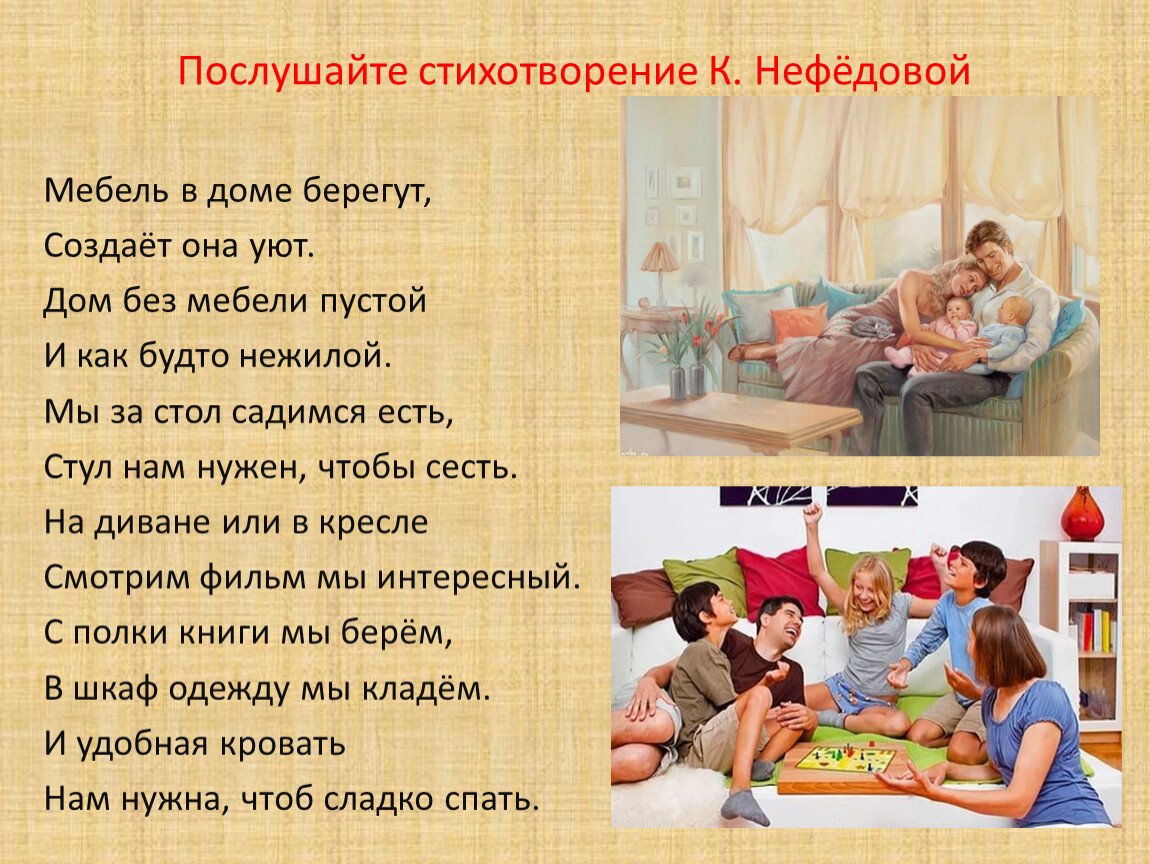 Послушайте стихотворение К. Нефёдовой

Мебель в доме берегут,
Создаёт она уют.
Дом без мебели пустой
И как будто нежилой.
Мы за стол садимся есть,
Стул нам нужен, чтобы сесть.
На диване или в кресле
Смотрим фильм мы интересный.
С полки книги мы берём,
В шкаф одежду мы кладём.
И удобная кровать
Нам нужна, чтоб сладко спать.